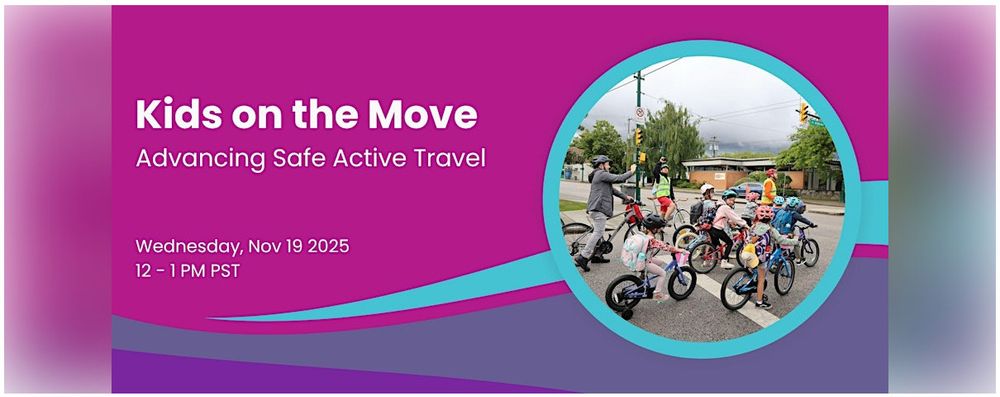 Kids on the Move
Advancing Safe Active Travel

Wednesday, Nov 19 2025
12 - 1 PM PST